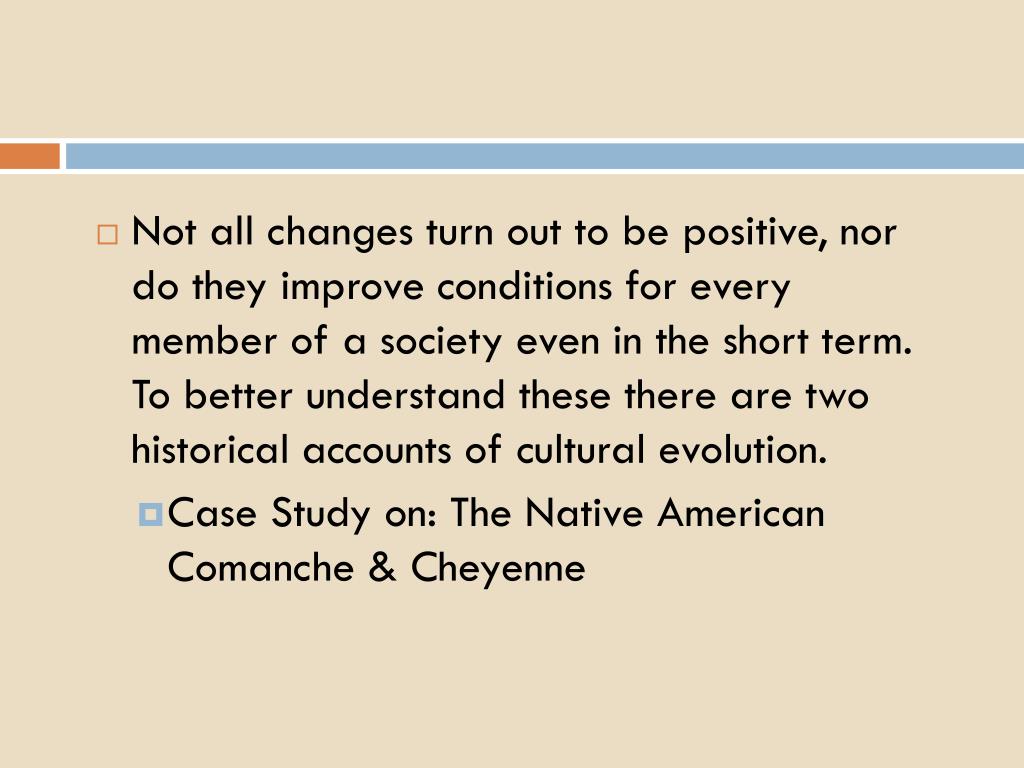 Not all changes turn out to be positive, nor do they improve conditions for every member of a society even in the short term. To better understand these there are two historical accounts of cultural evolution.

Case Study on: The Native American Comanche & Cheyenne